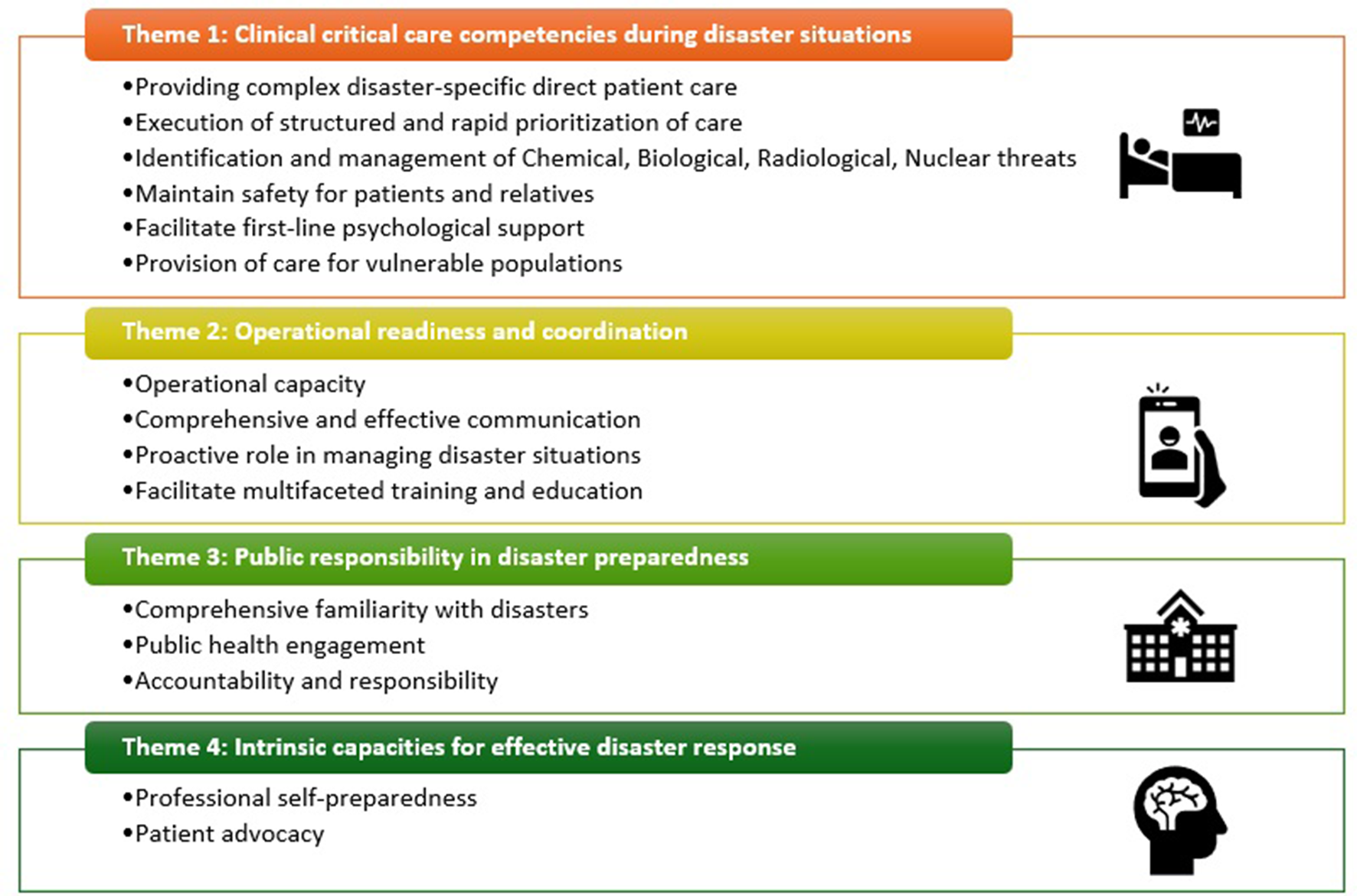 Theme 1: Clinical critical care competencies during disaster situations

•Providing complex disaster-specific direct patient care
•Execution of structured and rapid prioritization of care
•Identification and management of Chemical, Biological, Radiological, Nuclear threats
•Maintain safety for patients and relatives
•Facilitate first-line psychological support
•Provision of care for vulnerable populations

Theme 2: Operational readiness and coordination

•Operational capacity
•Comprehensive and effective communication
•Proactive role in managing disaster situations
•Facilitate multifaceted training and education

Theme 3: Public responsibility in disaster preparedness

•Comprehensive familiarity with disasters
•Public health engagement
•Accountability and responsibility

Theme 4: Intrinsic capacities for effective disaster response

•Professional self-preparedness
•Patient advocacy